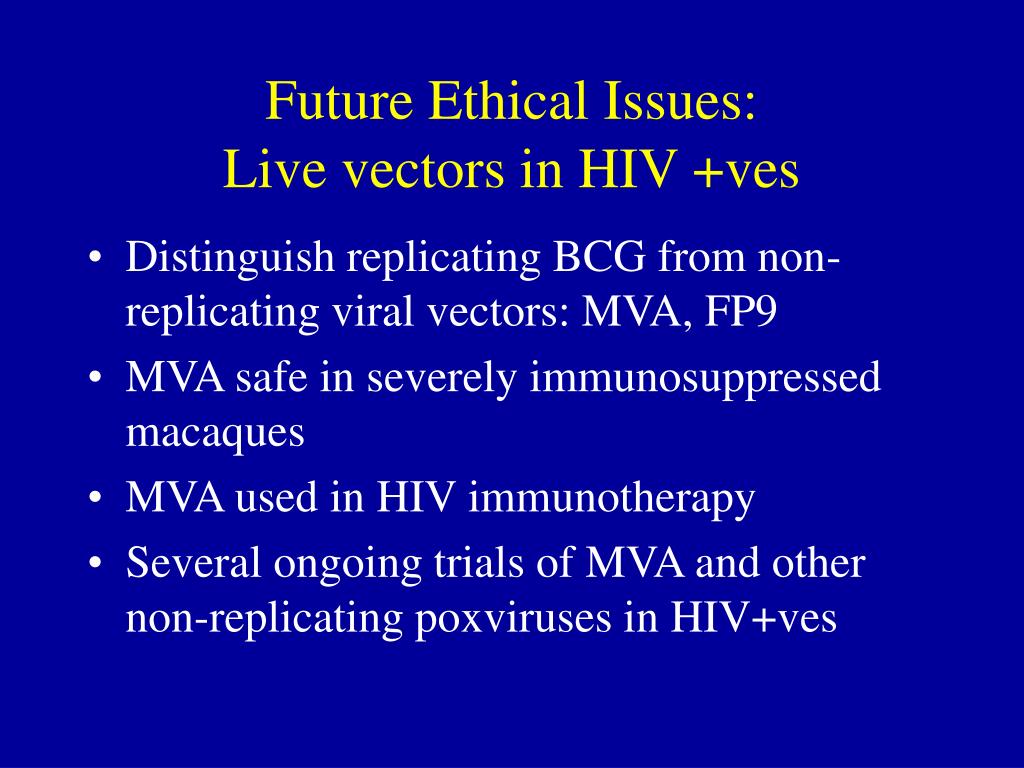 Future Ethical Issues:
Live vectors in HIV +ves

• Distinguish replicating BCG from non-replicating viral vectors: MVA, FP9
• MVA safe in severely immunosuppressed macaques
• MVA used in HIV immunotherapy
• Several ongoing trials of MVA and other non-replicating poxviruses in HIV+ves